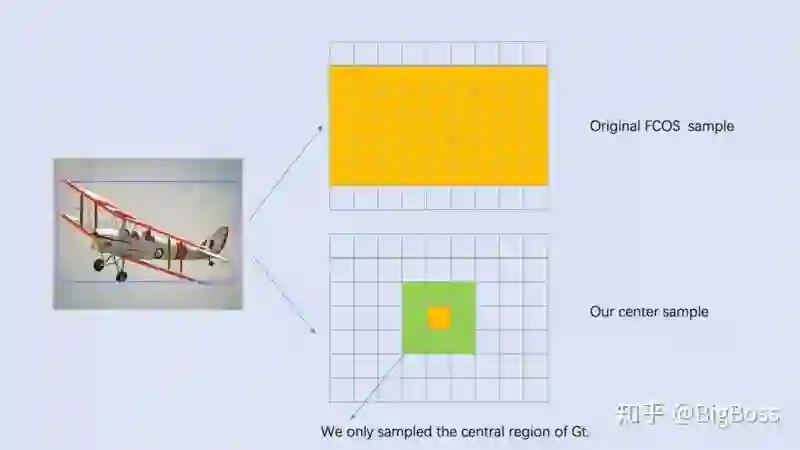 Original FCOS sample

Our center sample

We only sampled the central region of Gt.

知乎 @BigBoss